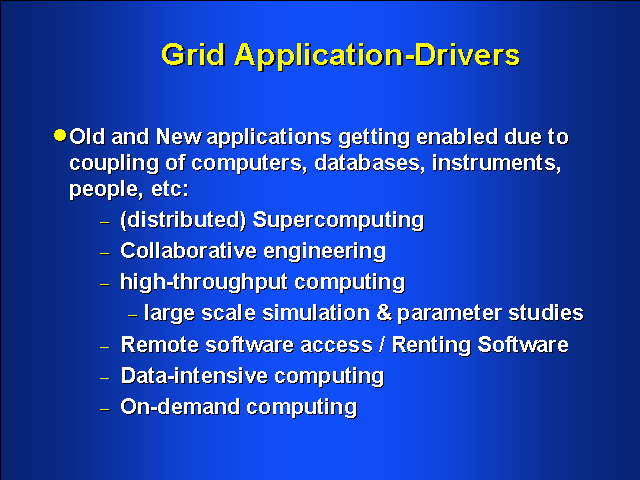 Grid Application-Drivers

● Old and New applications getting enabled due to coupling of computers, databases, instruments, people, etc:

– (distributed) Supercomputing
– Collaborative engineering
– high-throughput computing
 – large scale simulation & parameter studies
– Remote software access / Renting Software
– Data-intensive computing
– On-demand computing